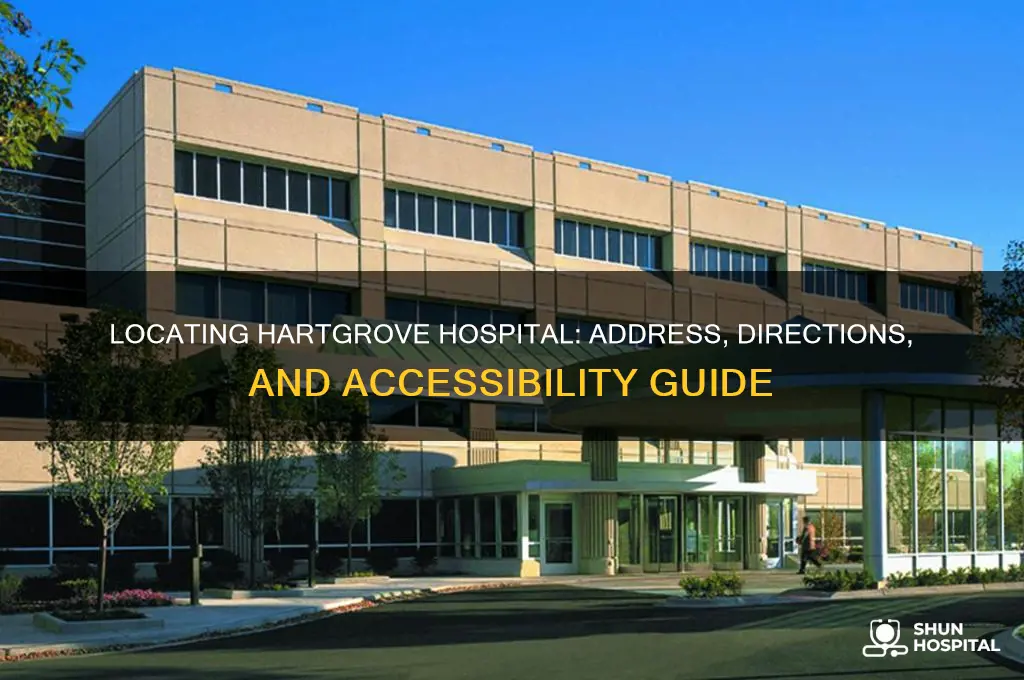 LOCATING HARTGROVE HOSPITAL: ADDRESS, DIRECTIONS, AND ACCESSIBILITY GUIDE

SHUN HOSPITAL